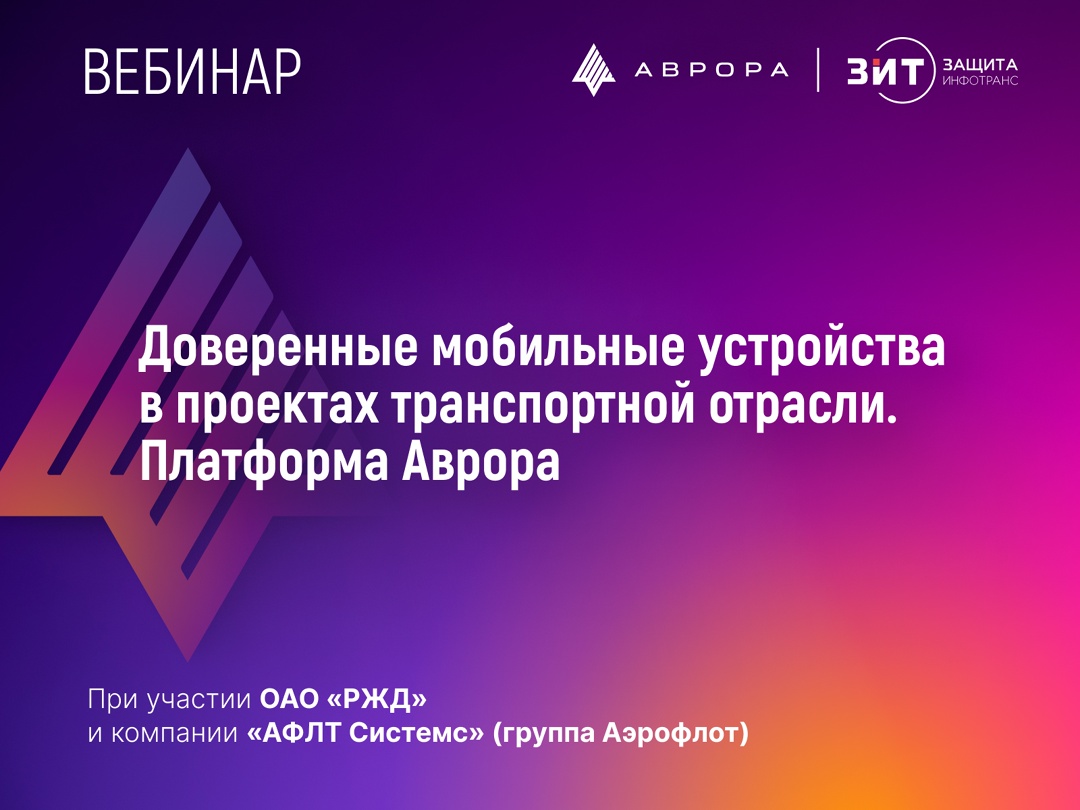 ВЕБИНАР

АВРОРА

ЗИТ ЗАЩИТА ИНФОТРАНС

Доверенные мобильные устройства в проектах транспортной отрасли. Платформа Аврора

При участии ОАО «РЖД» и компании «АФЛТ Системс» (группа Аэрофлот)